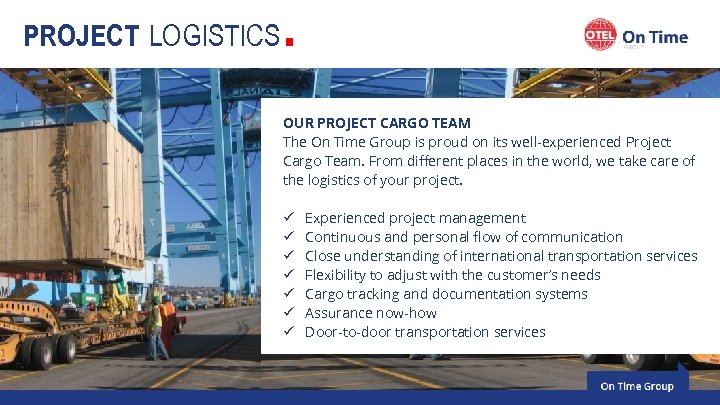 PROJECT LOGISTICS.

OTEL On Time GROUP

OUR PROJECT CARGO TEAM
The On Time Group is proud on its well-experienced Project Cargo Team. From different places in the world, we take care of the logistics of your project.

✓ Experienced project management
✓ Continuous and personal flow of communication
✓ Close understanding of international transportation services
✓ Flexibility to adjust with the customer's needs
✓ Cargo tracking and documentation systems
✓ Assurance now-how
✓ Door-to-door transportation services

On Time Group